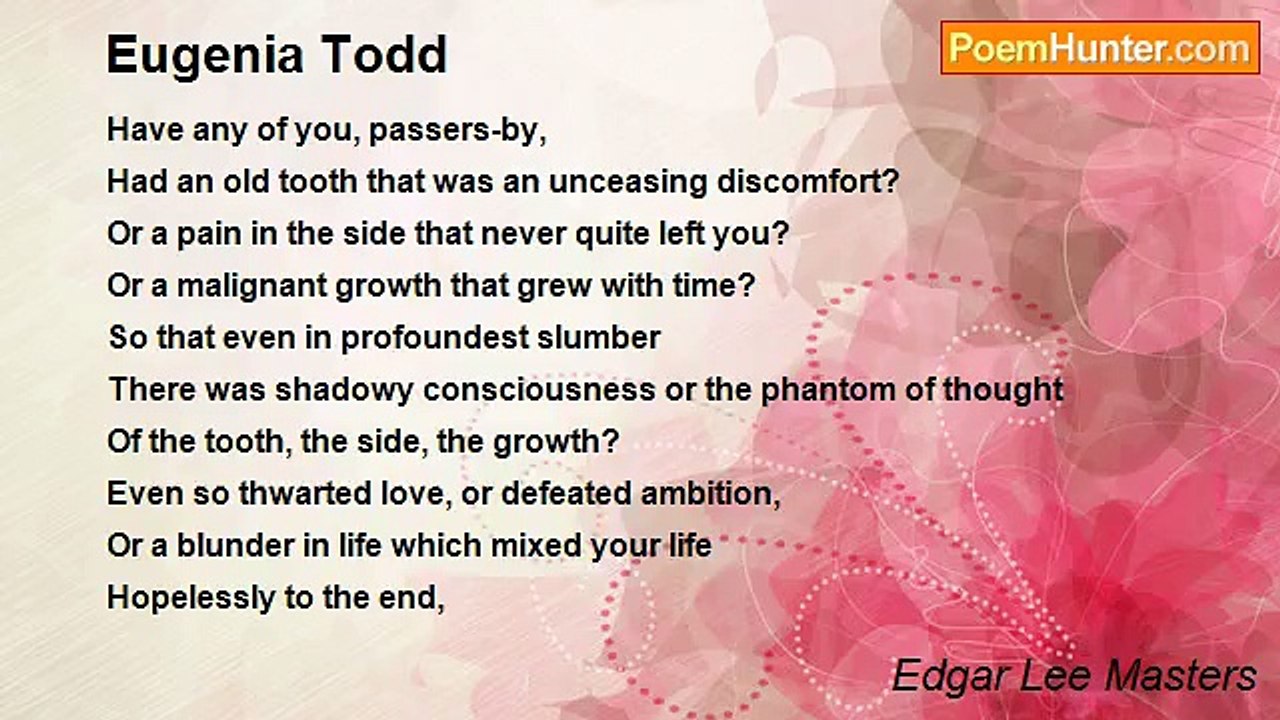 Eugenia Todd

PoemHunter.com

Have any of you, passers-by,
Had an old tooth that was an unceasing discomfort?
Or a pain in the side that never quite left you?
Or a malignant growth that grew with time?
So that even in profoundest slumber
There was shadowy consciousness or the phantom of thought
Of the tooth, the side, the growth?
Even so thwarted love, or defeated ambition,
Or a blunder in life which mixed your life
Hopelessly to the end,

Edgar Lee Masters